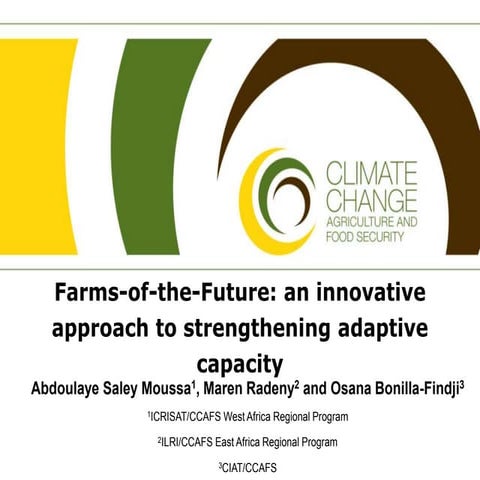 CLIMATE CHANGE
AGRICULTURE AND FOOD SECURITY

Farms-of-the-Future: an innovative approach to strengthening adaptive capacity

Abdoulaye Saley Moussa$^1$, Maren Radeny$^2$ and Osana Bonilla-Findji$^3$

$^1$ICRISAT/CCAFS West Africa Regional Program

$^2$ILRI/CCAFS East Africa Regional Program

$^3$CIAT/CCAFS